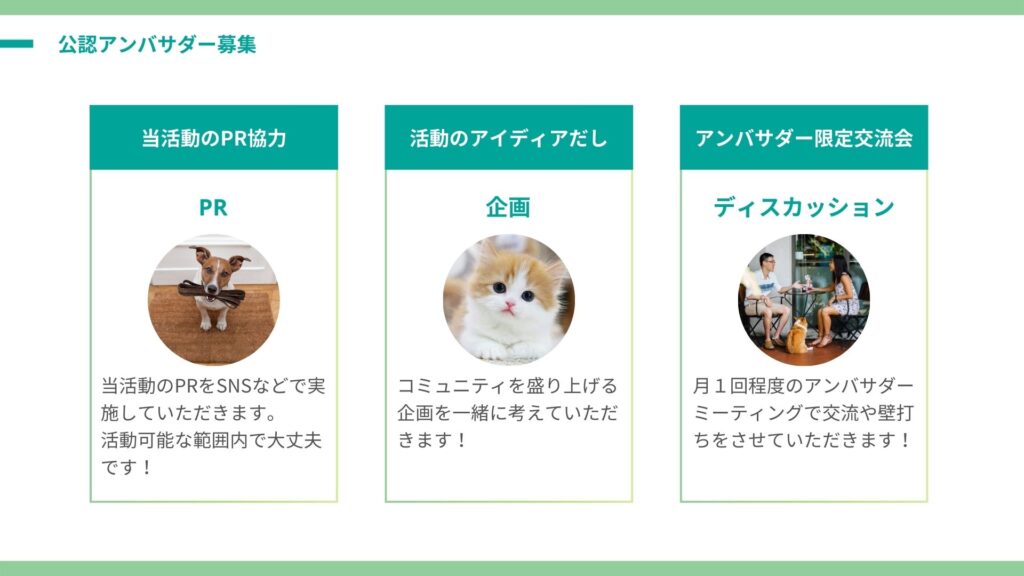 公認アンバサダー募集

当活動のPR協力

PR

当活動のPRをSNSなどで実施していただきます。
活動可能な範囲内で大丈夫です！

活動のアイディアだし

企画

コミュニティを盛り上げる企画を一緒に考えていただきます！

アンバサダー限定交流会

ディスカッション

月１回程度のアンバサダーミーティングで交流や壁打ちをさせていただきます！